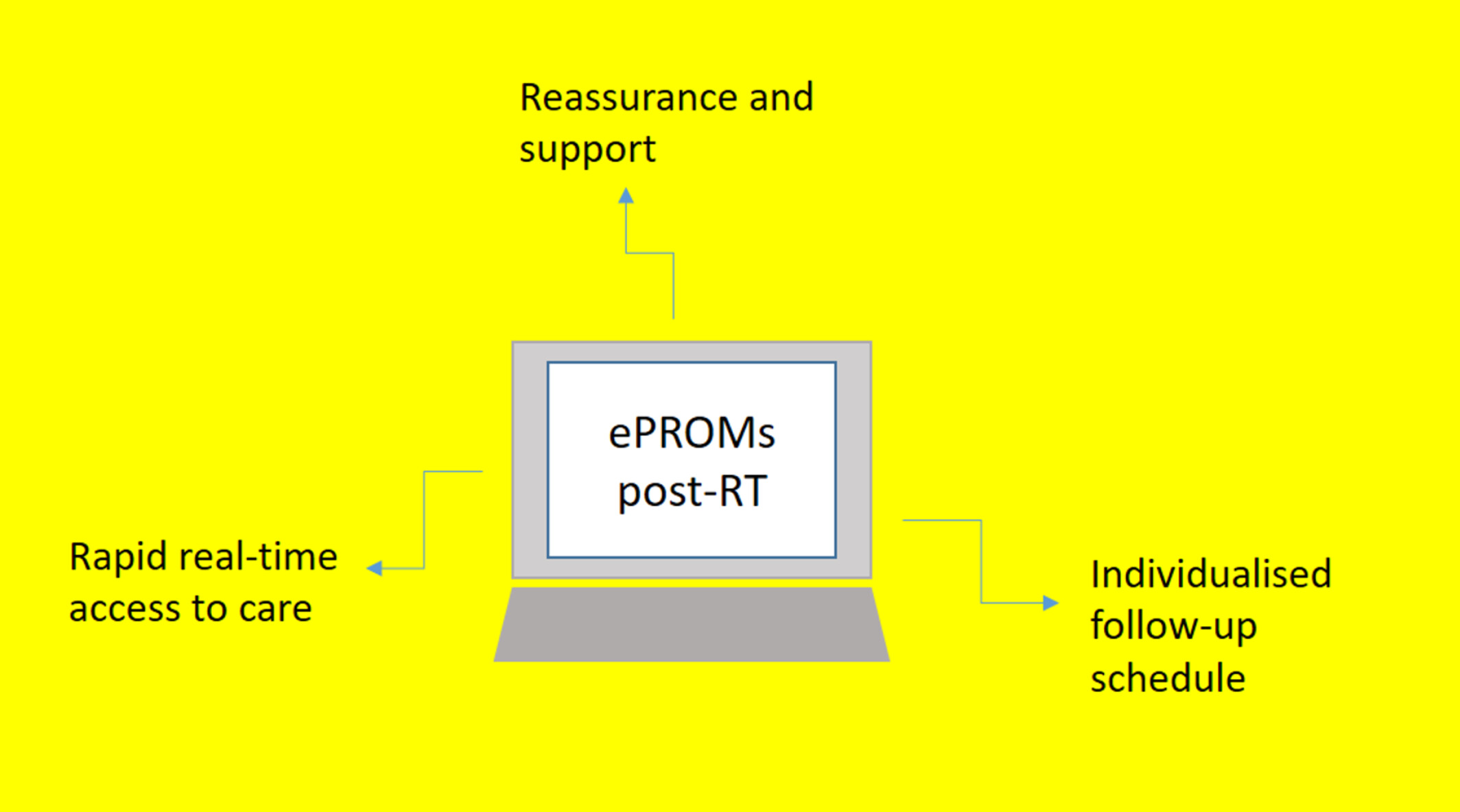 Reassurance and support

ePROMs post-RT

Rapid real-time access to care

Individualised follow-up schedule